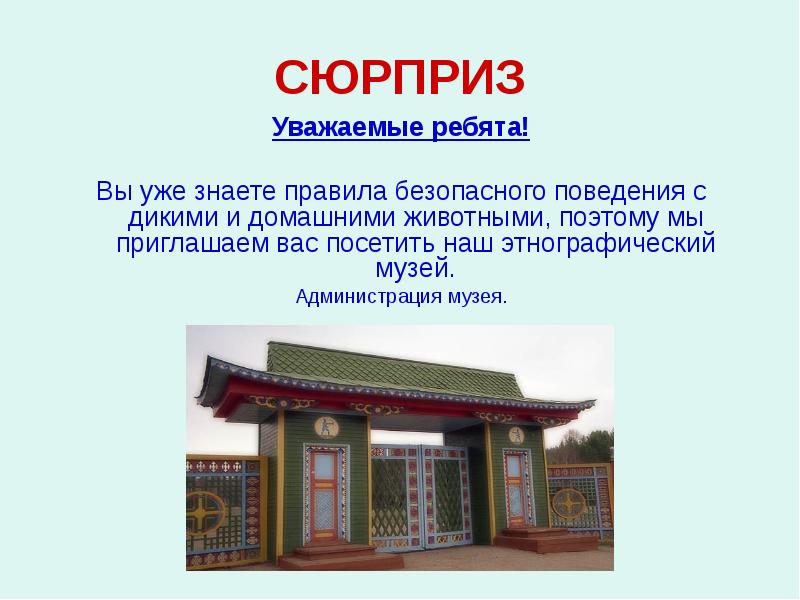 СЮРПРИЗ

Уважаемые ребята!

Вы уже знаете правила безопасного поведения с дикими и домашними животными, поэтому мы приглашаем вас посетить наш этнографический музей.

Администрация музея.